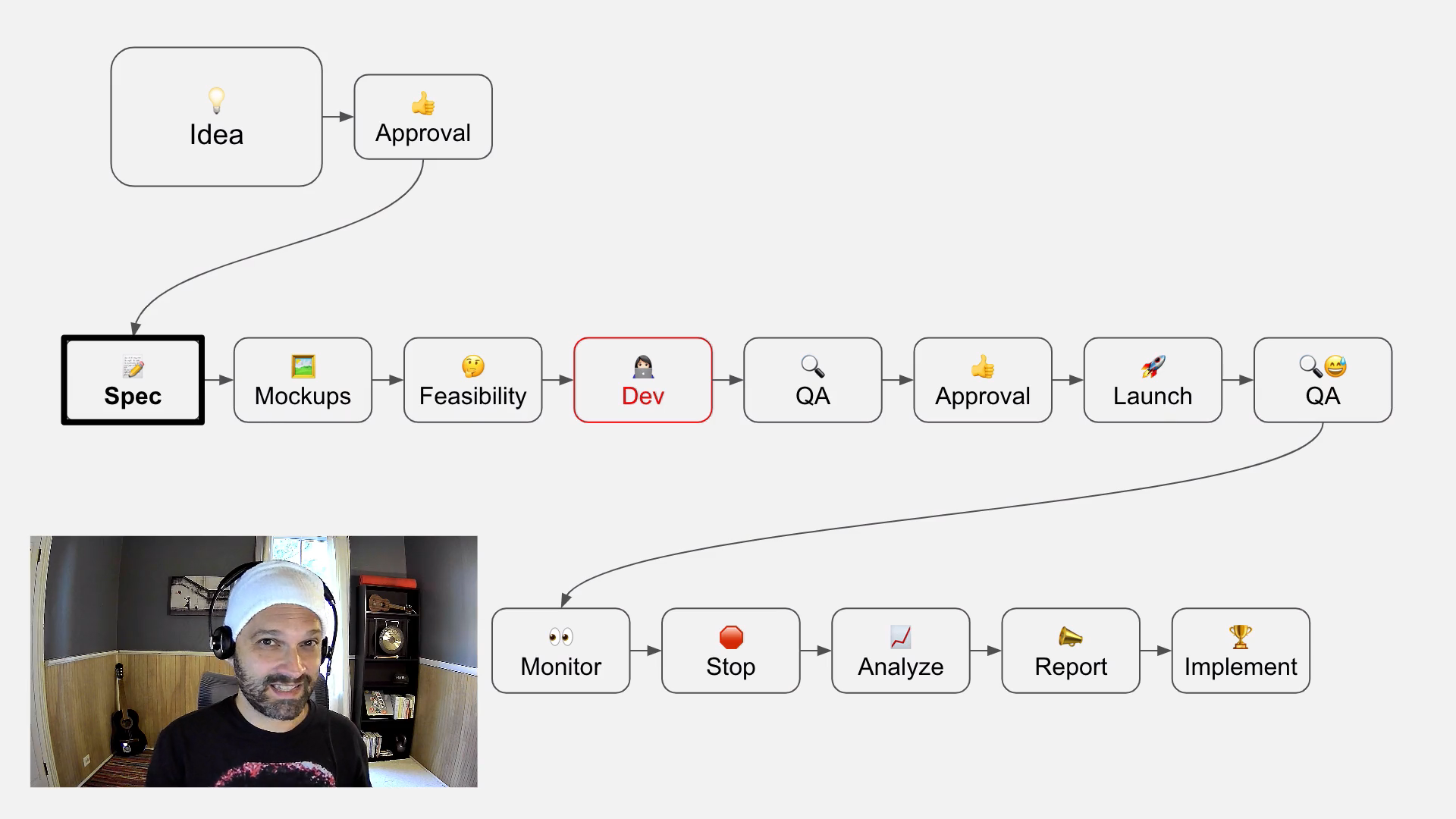 Idea

Approval

Spec

Mockups

Feasibility

Dev

QA

Approval

Launch

QA

Monitor

Stop

Analyze

Report

Implement